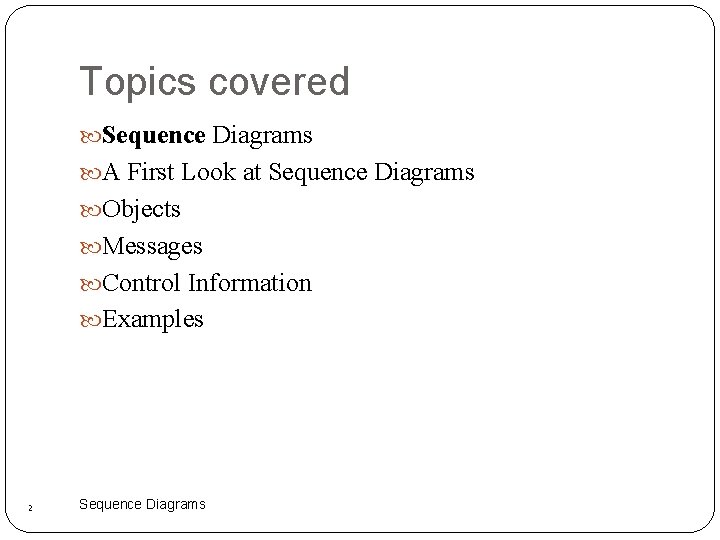 Topics covered

Sequence Diagrams
A First Look at Sequence Diagrams
Objects
Messages
Control Information
Examples

2
Sequence Diagrams